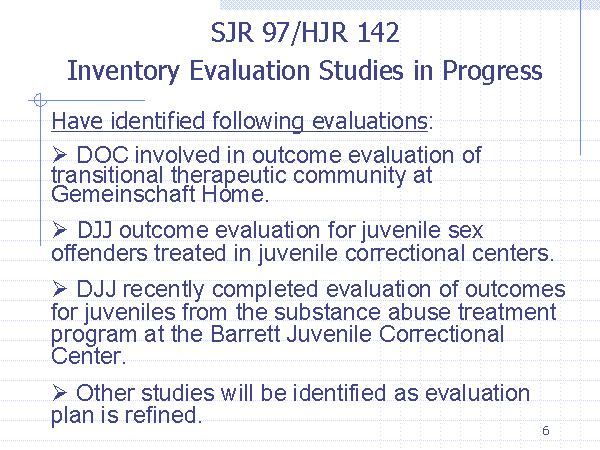 SJR 97/HJR 142
Inventory Evaluation Studies in Progress

Have identified following evaluations:

➢ DOC involved in outcome evaluation of transitional therapeutic community at Gemeinschaft Home.

➢ DJJ outcome evaluation for juvenile sex offenders treated in juvenile correctional centers.

➢ DJJ recently completed evaluation of outcomes for juveniles from the substance abuse treatment program at the Barrett Juvenile Correctional Center.

➢ Other studies will be identified as evaluation plan is refined.

6